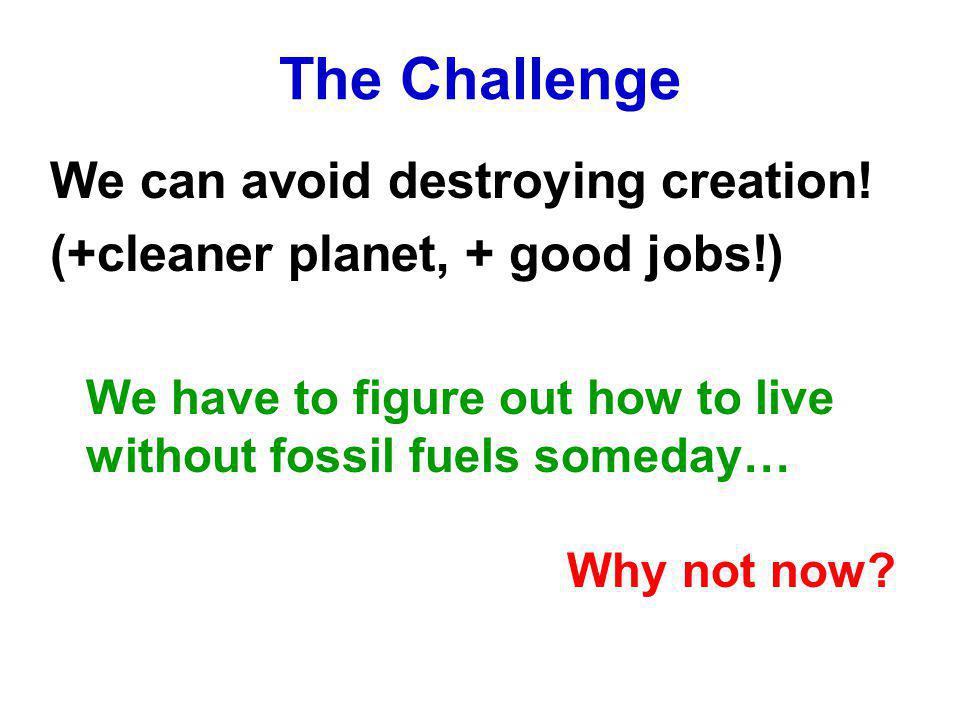 The Challenge

We can avoid destroying creation!
(+cleaner planet, + good jobs!)

We have to figure out how to live without fossil fuels someday…

Why not now?